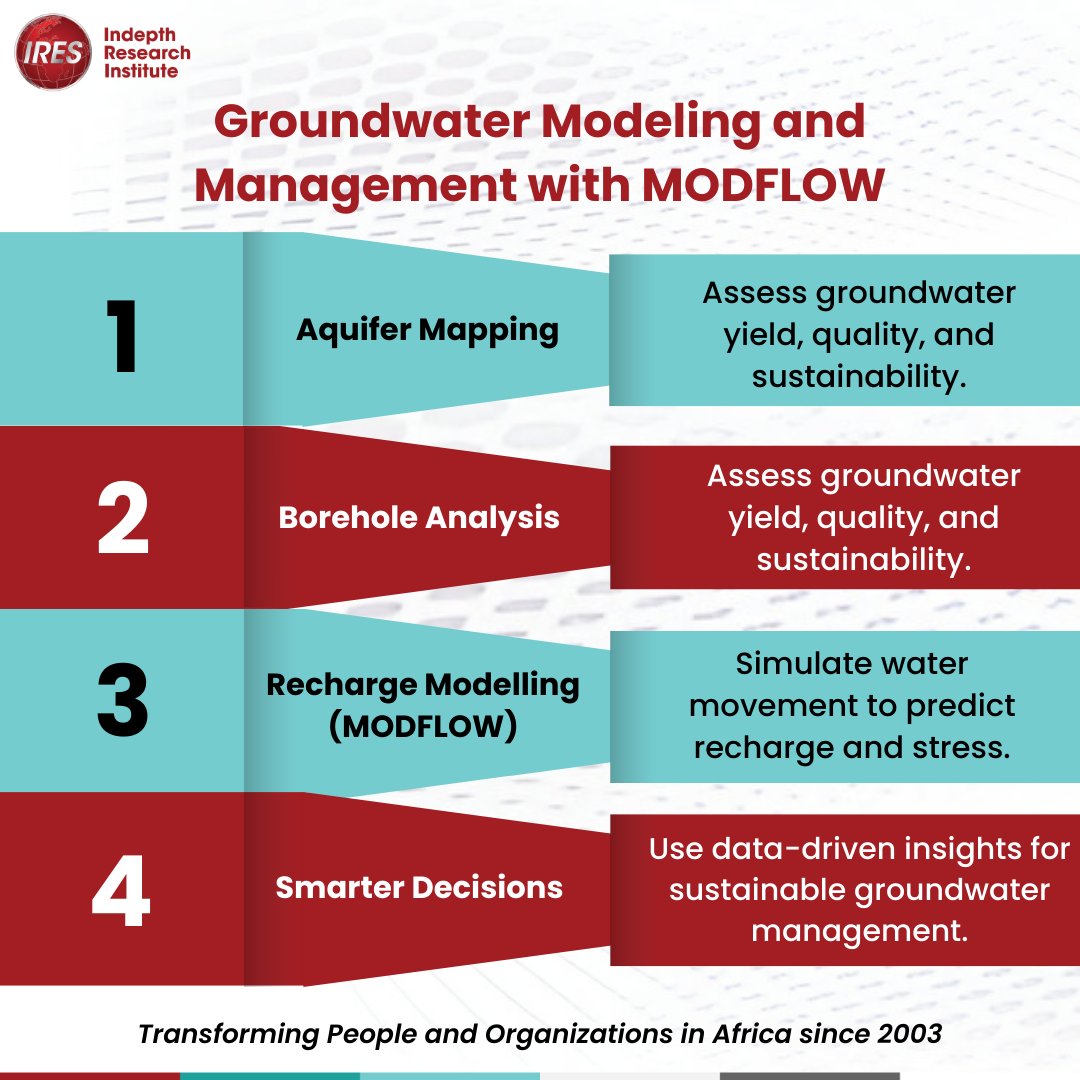 IRES Indepth Research Institute

Groundwater Modeling and Management with MODFLOW

1 Aquifer Mapping
Assess groundwater yield, quality, and sustainability.

2 Borehole Analysis
Assess groundwater yield, quality, and sustainability.

3 Recharge Modelling (MODFLOW)
Simulate water movement to predict recharge and stress.

4 Smarter Decisions
Use data-driven insights for sustainable groundwater management.

Transforming People and Organizations in Africa since 2003